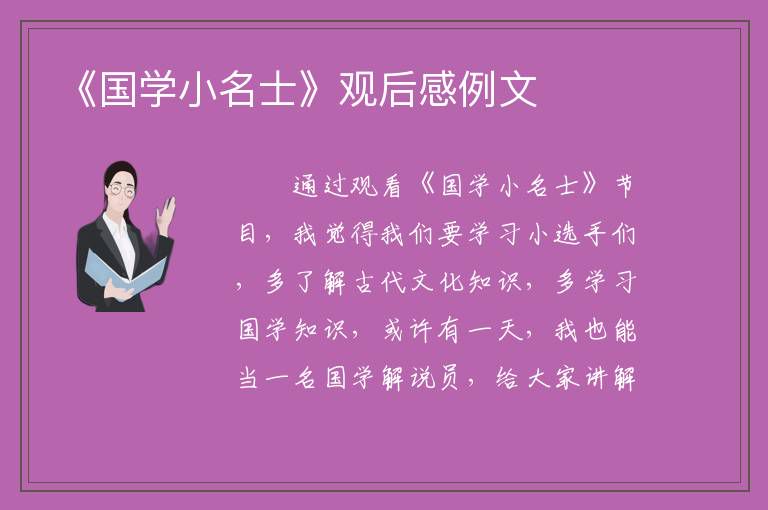 《国学小名士》观后感例文

通过观看《国学小名士》节目，我觉得我们要学习小选手们，多了解古代文化知识，多学习国学知识，或许有一天，我也能当一名国学解说员，给大家讲解